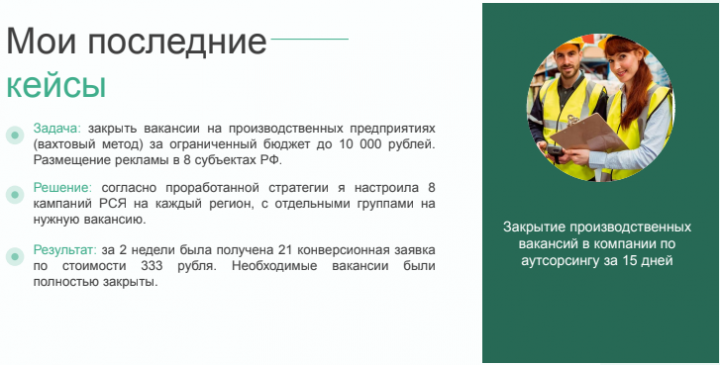 Мои последние кейсы

Задача: закрыть вакансии на производственных предприятиях (вахтовый метод) за ограниченный бюджет до 10 000 рублей. Размещение рекламы в 8 субъектах РФ.

Решение: согласно проработанной стратегии я настроила 8 кампаний РСЯ на каждый регион, с отдельными группами на нужную вакансию.

Результат: за 2 недели была получена 21 конверсионная заявка по стоимости 333 рубля. Необходимые вакансии были полностью закрыты.

Закрытие производственных вакансий в компании по аутсорсингу за 15 дней